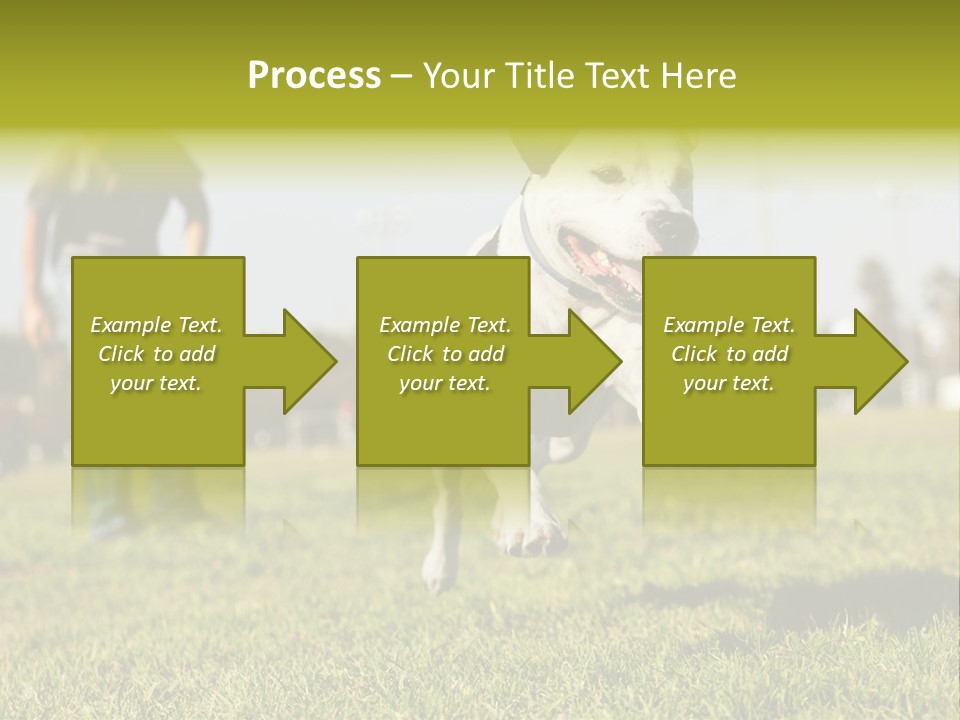 Process – Your Title Text Here

Example Text. Click to add your text.

Example Text. Click to add your text.

Example Text. Click to add your text.